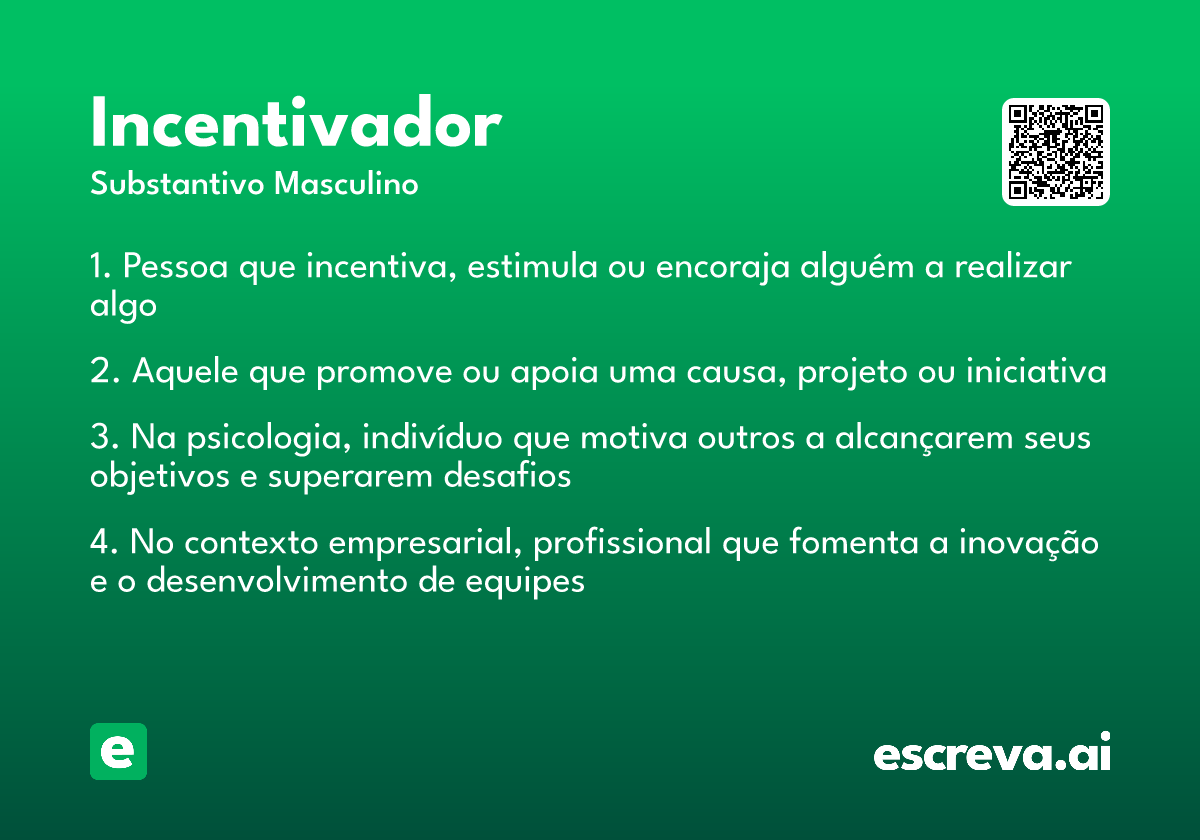 Incentivador
Substantivo Masculino

1. Pessoa que incentiva, estimula ou encoraja alguém a realizar algo

2. Aquele que promove ou apoia uma causa, projeto ou iniciativa

3. Na psicologia, indivíduo que motiva outros a alcançarem seus objetivos e superarem desafios

4. No contexto empresarial, profissional que fomenta a inovação e o desenvolvimento de equipes

e

escreva.ai